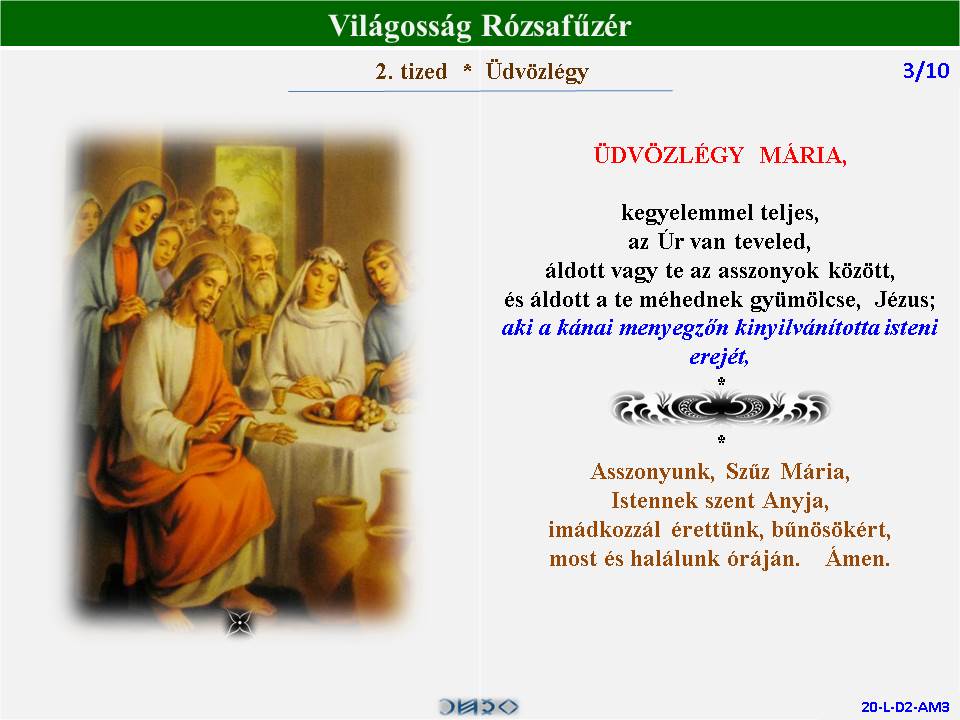 Világosság Rózsafűzér

2. tized * Üdvözlégy

3/10

ÜDVÖZLÉGY MÁRIA,

kegyelemmel teljes,
az Úr van teveled,
áldott vagy te az asszonyok között,
és áldott a te méhednek gyümölcse, Jézus;
aki a kánai menyegzőn kinyilvánította isteni erejét,

*

*

Asszonyunk, Szűz Mária,
Istennek szent Anyja,
imádkozzál érettünk, bűnösökért,
most és halálunk óráján. Ámen.

20-L-D2-AM3